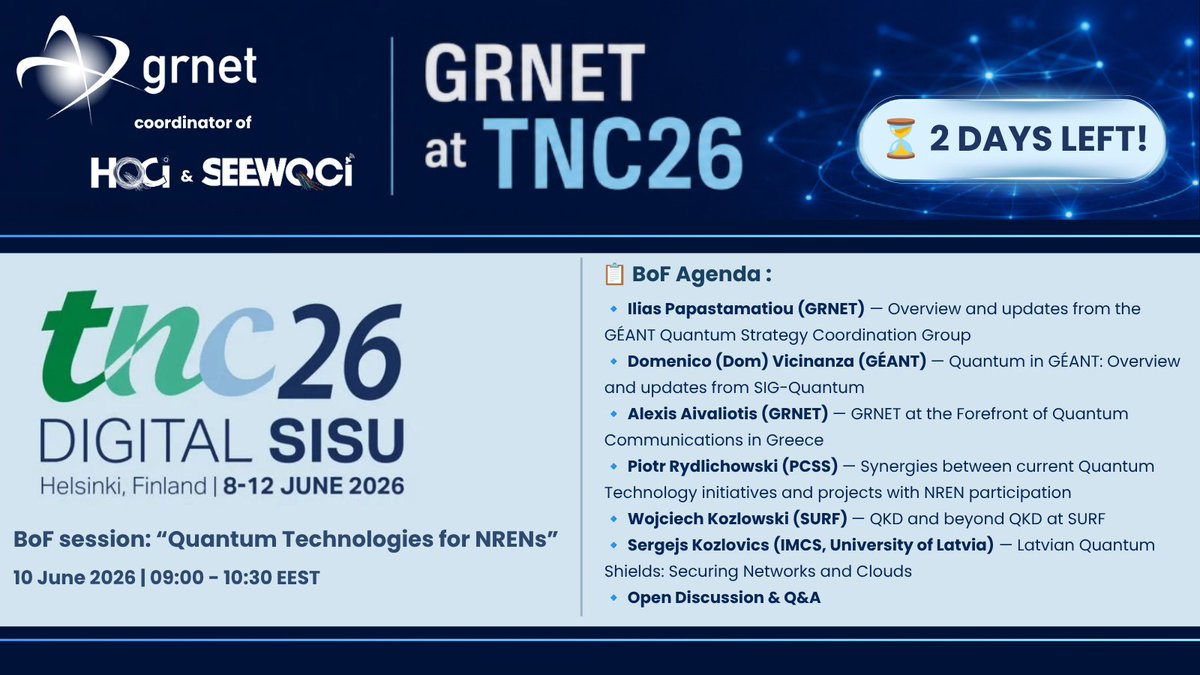 grnet
coordinator of
HQCI & SEEWQCI

GRNET
at TNC26

⏳ 2 DAYS LEFT!

tnc26
DIGITAL SISU
Helsinki, Finland | 8-12 JUNE 2026

BoF session: “Quantum Technologies for NRENs”
10 June 2026 | 09:00 - 10:30 EEST

📋 BoF Agenda :
🔹 Ilias Papastamatiou (GRNET) — Overview and updates from the GÉANT Quantum Strategy Coordination Group
🔹 Domenico (Dom) Vicinanza (GÉANT) — Quantum in GÉANT: Overview and updates from SIG-Quantum
🔹 Alexis Aivaliotis (GRNET) — GRNET at the Forefront of Quantum Communications in Greece
🔹 Piotr Rydlichowski (PCSS) — Synergies between current Quantum Technology initiatives and projects with NREN participation
🔹 Wojciech Kozlowski (SURF) — QKD and beyond QKD at SURF
🔹 Sergejs Kozlovics (IMCS, University of Latvia) — Latvian Quantum Shields: Securing Networks and Clouds
🔹 Open Discussion & Q&A